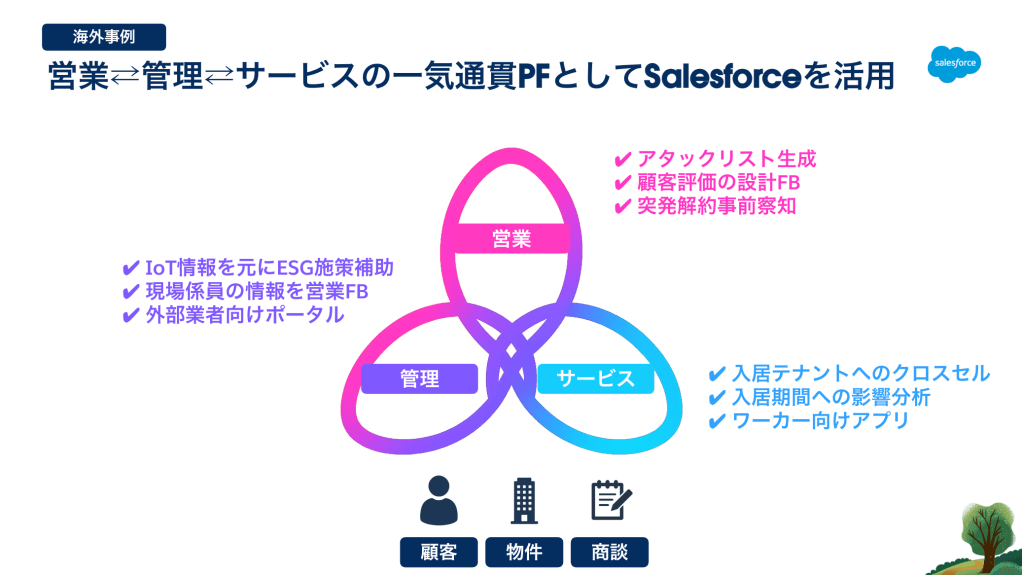 海外事例

営業⇄管理⇄サービスの一気通貫PFとしてSalesforceを活用

salesforce

✔ アタックリスト生成
✔ 顧客評価の設計FB
✔ 突発解約事前察知

営業

✔ IoT情報を元にESG施策補助
✔ 現場係員の情報を営業FB
✔ 外部業者向けポータル

管理

サービス

✔ 入居テナントへのクロスセル
✔ 入居期間への影響分析
✔ ワーカー向けアプリ

顧客

物件

商談